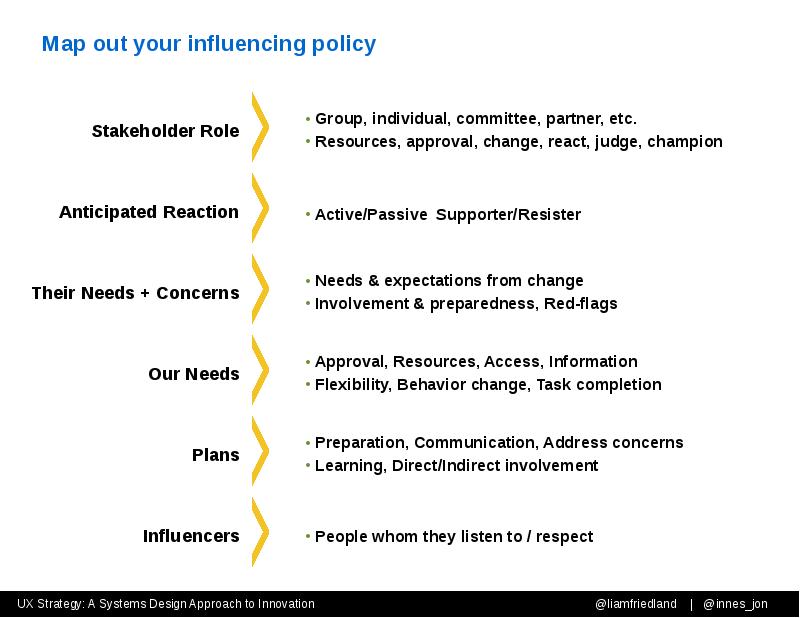 Map out your influencing policy

Stakeholder Role
• Group, individual, committee, partner, etc.
• Resources, approval, change, react, judge, champion

Anticipated Reaction
• Active/Passive Supporter/Resister

Their Needs + Concerns
• Needs & expectations from change
• Involvement & preparedness, Red-flags

Our Needs
• Approval, Resources, Access, Information
• Flexibility, Behavior change, Task completion

Plans
• Preparation, Communication, Address concerns
• Learning, Direct/Indirect involvement

Influencers
• People whom they listen to / respect

UX Strategy: A Systems Design Approach to Innovation
@liamfriedland | @innes_jon